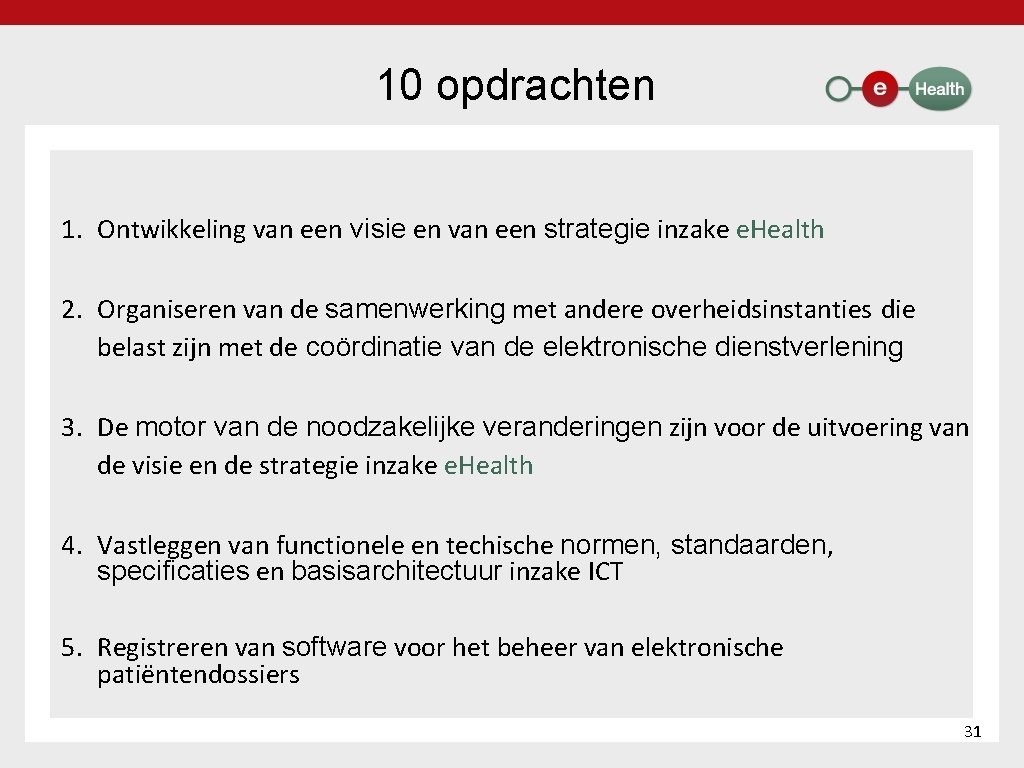 10 opdrachten

e Health

1. Ontwikkeling van een visie en van een strategie inzake e.Health

2. Organiseren van de samenwerking met andere overheidsinstanties die belast zijn met de coördinatie van de elektronische dienstverlening

3. De motor van de noodzakelijke veranderingen zijn voor de uitvoering van de visie en de strategie inzake e.Health

4. Vastleggen van functionele en techische normen, standaarden, specificaties en basisarchitectuur inzake ICT

5. Registreren van software voor het beheer van elektronische patiëntendossiers

31